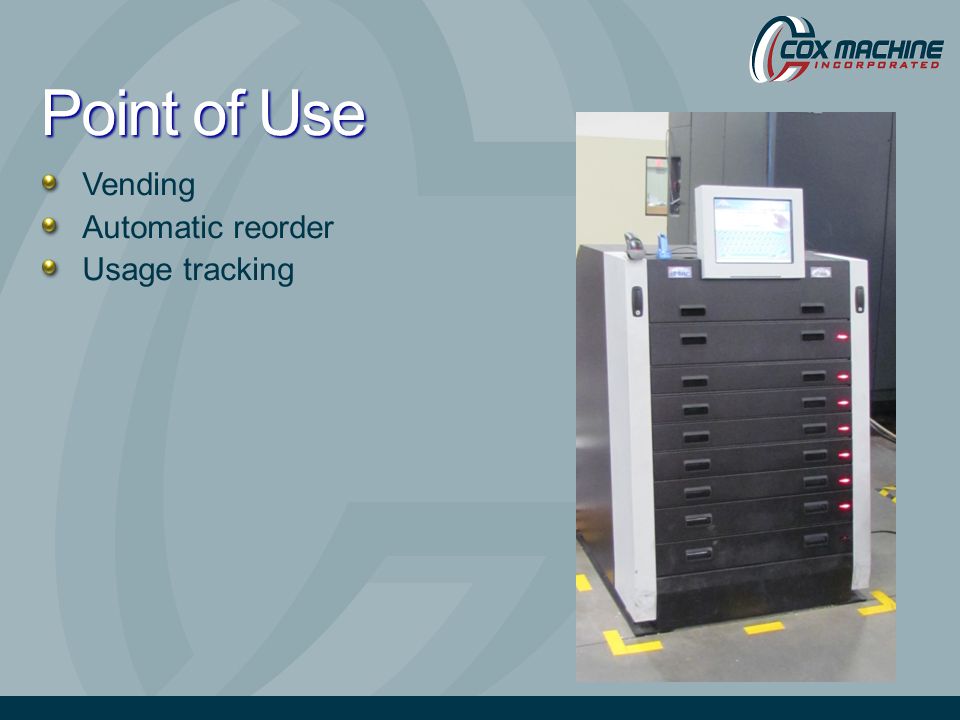 COX MACHINE
INCORPORATED

Point of Use

Vending
Automatic reorder
Usage tracking